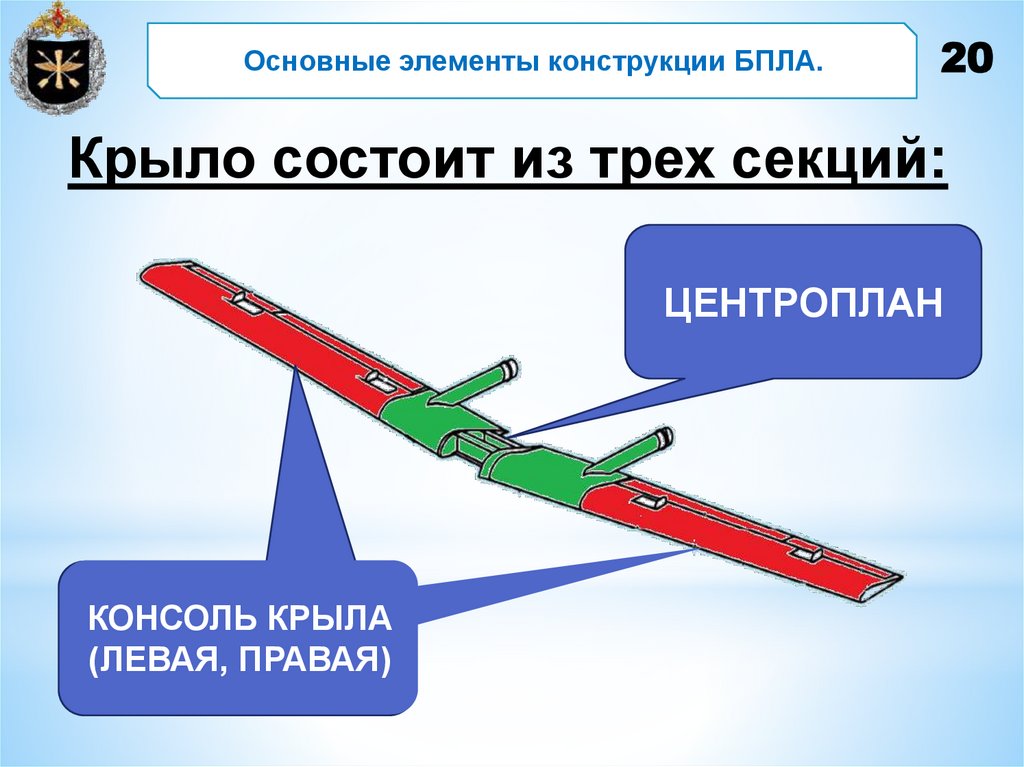 Основные элементы конструкции БПЛА.

20

Крыло состоит из трех секций:

ЦЕНТРОПЛАН

КОНСОЛЬ КРЫЛА (ЛЕВАЯ, ПРАВАЯ)